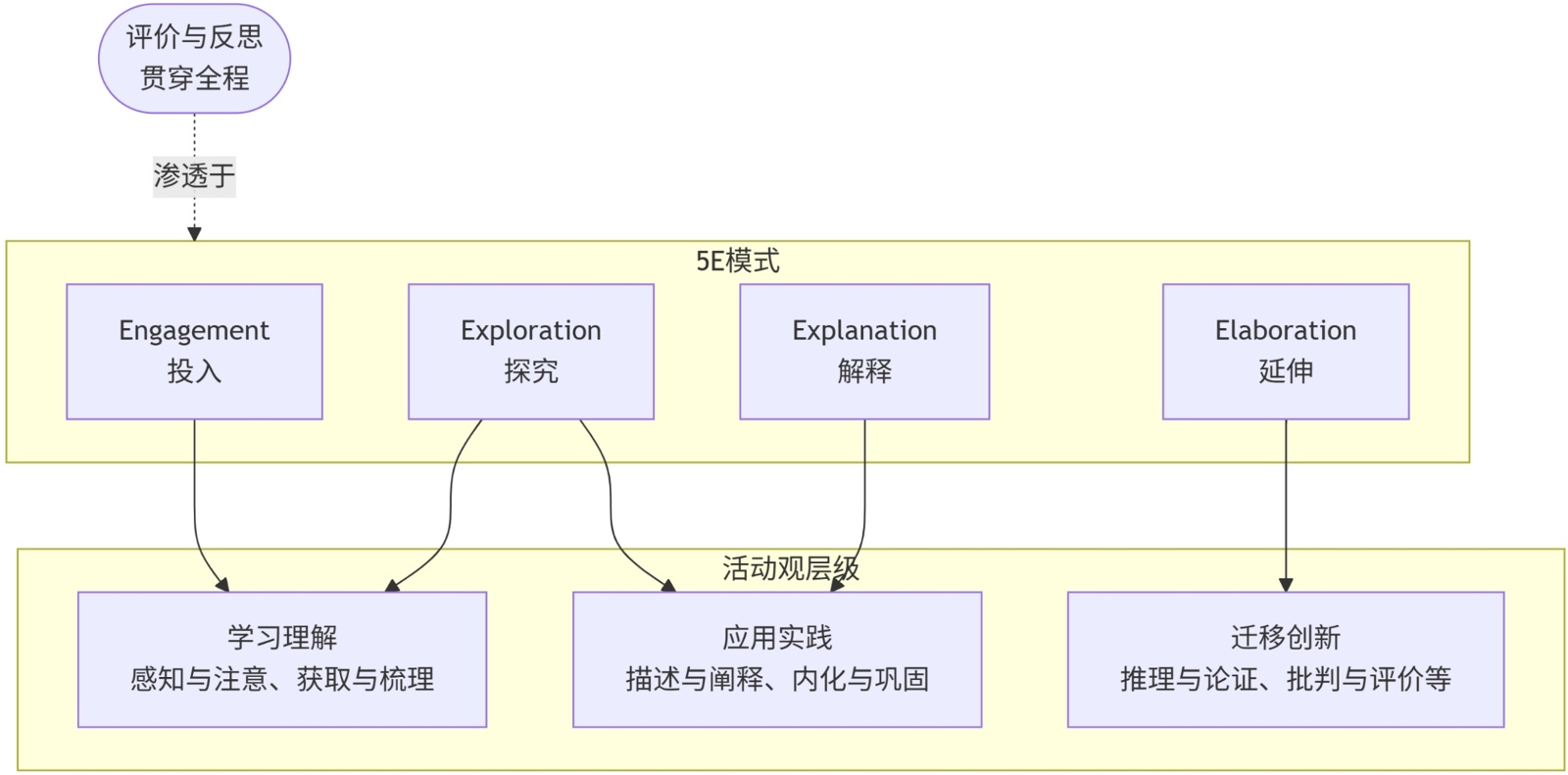 评价与反思
贯穿全程

渗透于

5E模式

Engagement
投入

Exploration
探究

Explanation
解释

Elaboration
延伸

活动观层级

学习理解
感知与注意、获取与梳理

应用实践
描述与阐释、内化与巩固

迁移创新
推理与论证、批判与评价等